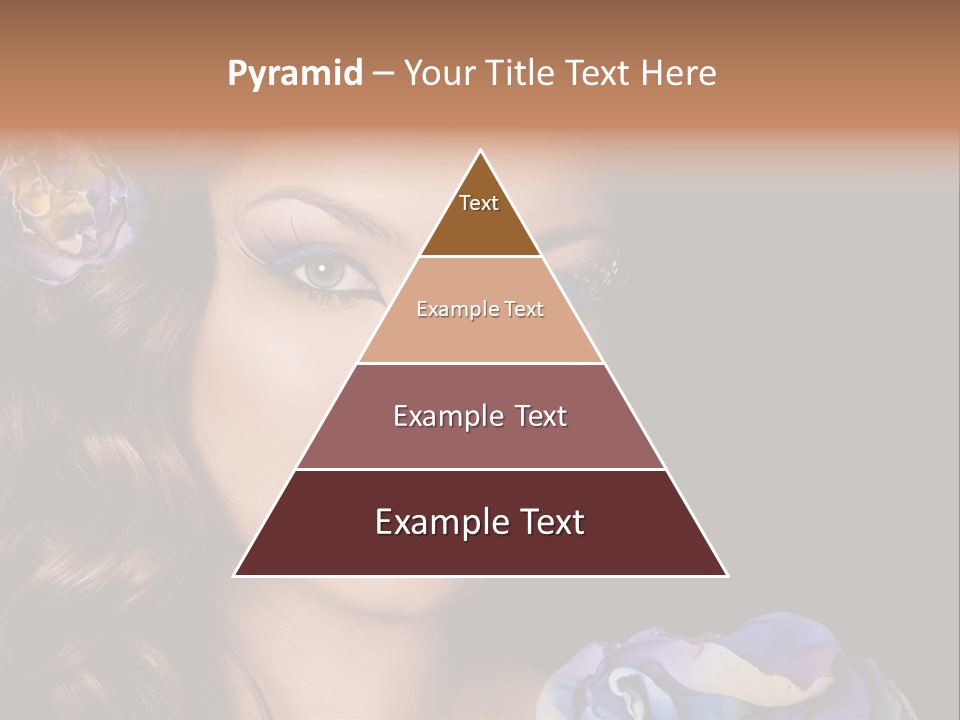 Pyramid – Your Title Text Here

Text

Example Text

Example Text

Example Text